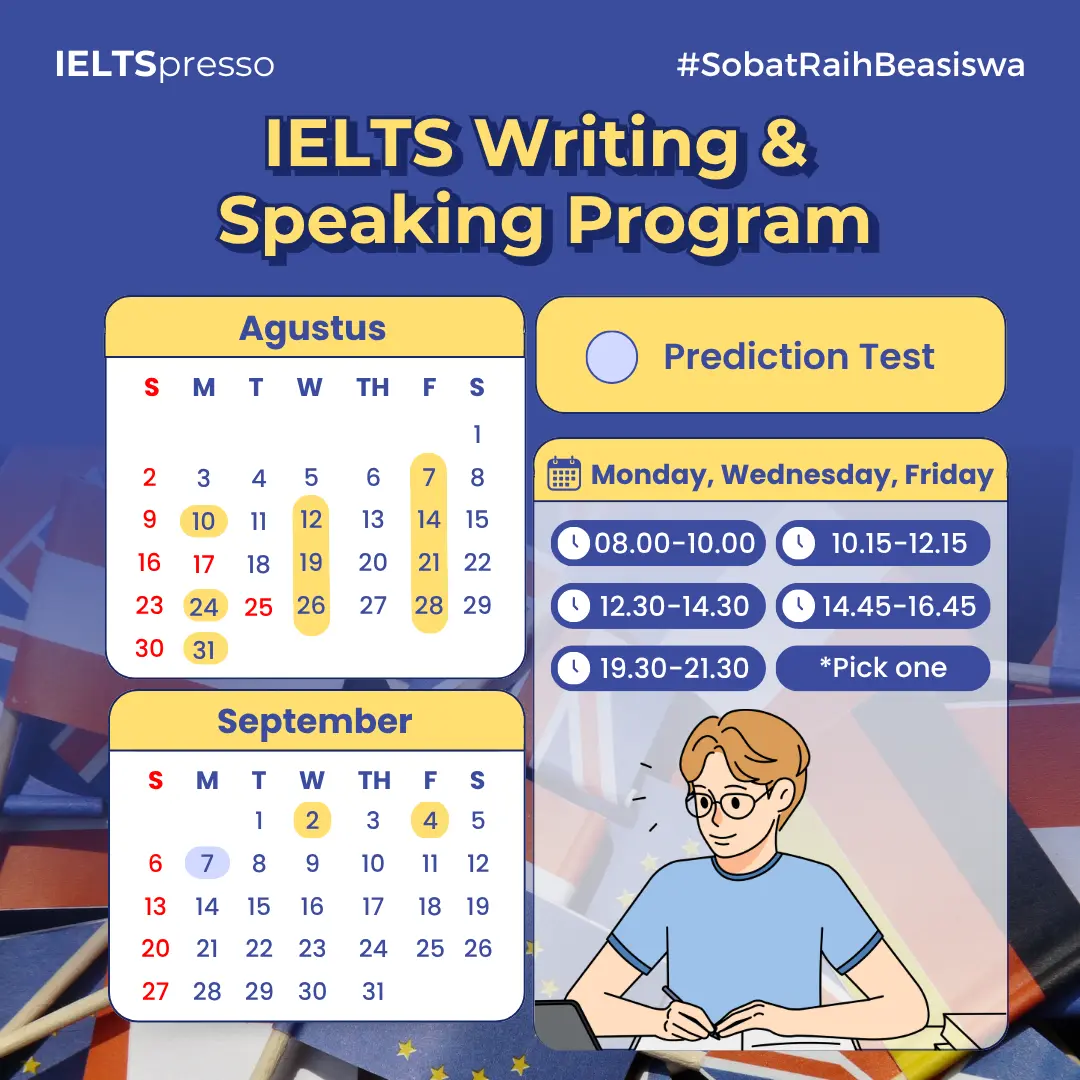 IELTSpresso

#SobatRaihBeasiswa

IELTS Writing & Speaking Program

Agustus

| S | M | T | W | TH | F | S |
|---|---|---|---|---|---|---|
| | | | | | | 1 |
| 2 | 3 | 4 | 5 | 6 | 7 | 8 |
| 9 | 10 | 11 | 12 | 13 | 14 | 15 |
| 16 | 17 | 18 | 19 | 20 | 21 | 22 |
| 23 | 24 | 25 | 26 | 27 | 28 | 29 |
| 30 | 31 | | | | | |

September

| S | M | T | W | TH | F | S |
|---|---|---|---|---|---|---|
| | | 1 | 2 | 3 | 4 | 5 |
| 6 | 7 | 8 | 9 | 10 | 11 | 12 |
| 13 | 14 | 15 | 16 | 17 | 18 | 19 |
| 20 | 21 | 22 | 23 | 24 | 25 | 26 |
| 27 | 28 | 29 | 30 | 31 | | |

Prediction Test

Monday, Wednesday, Friday

08.00-10.00
10.15-12.15
12.30-14.30
14.45-16.45
19.30-21.30
*Pick one